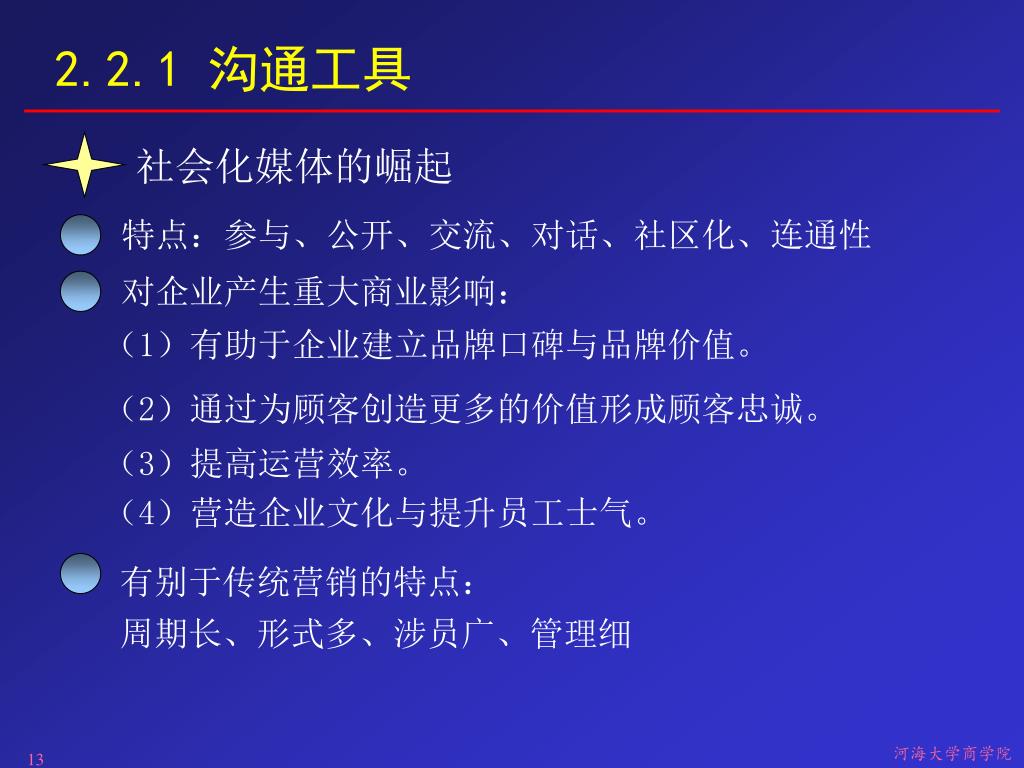 2.2.1 沟通工具

社会化媒体的崛起

特点：参与、公开、交流、对话、社区化、连通性

对企业产生重大商业影响：

（1）有助于企业建立品牌口碑与品牌价值。

（2）通过为顾客创造更多的价值形成顾客忠诚。

（3）提高运营效率。

（4）营造企业文化与提升员工士气。

有别于传统营销的特点：

周期长、形式多、涉员广、管理细

13

河海大学商学院